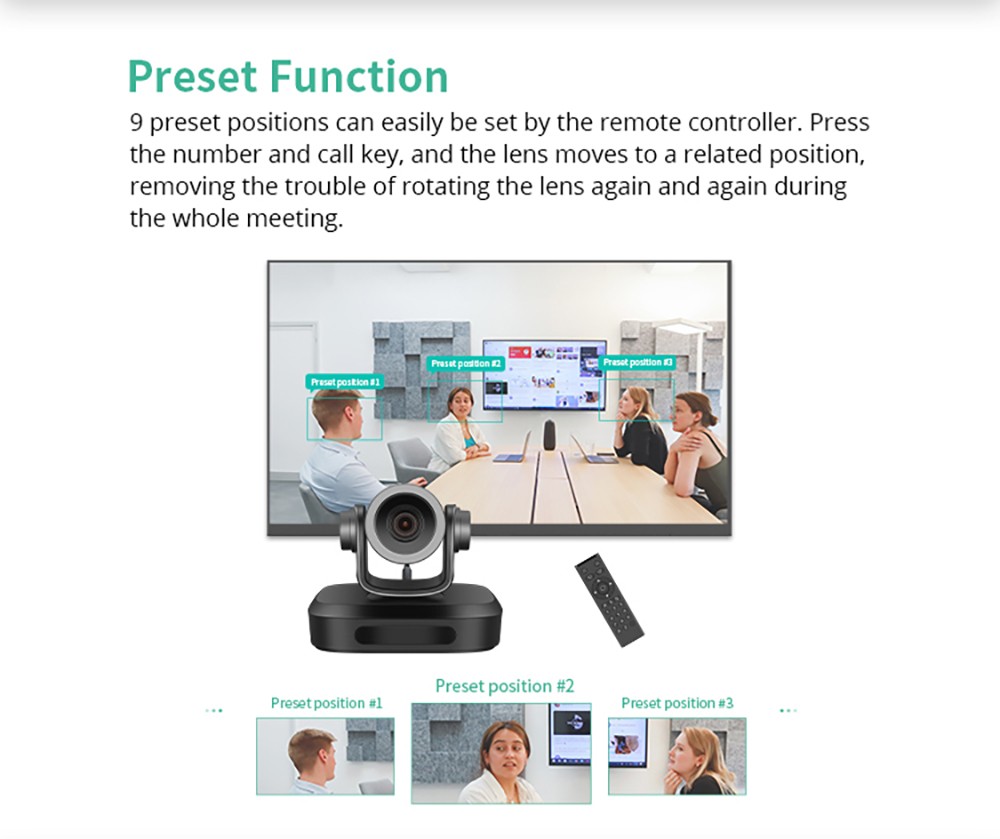 Preset Function

9 preset positions can easily be set by the remote controller. Press the number and call key, and the lens moves to a related position, removing the trouble of rotating the lens again and again during the whole meeting.

Preset position #1

Preset position #2

Preset position #3

...

Preset position #1

Preset position #2

Preset position #3

...